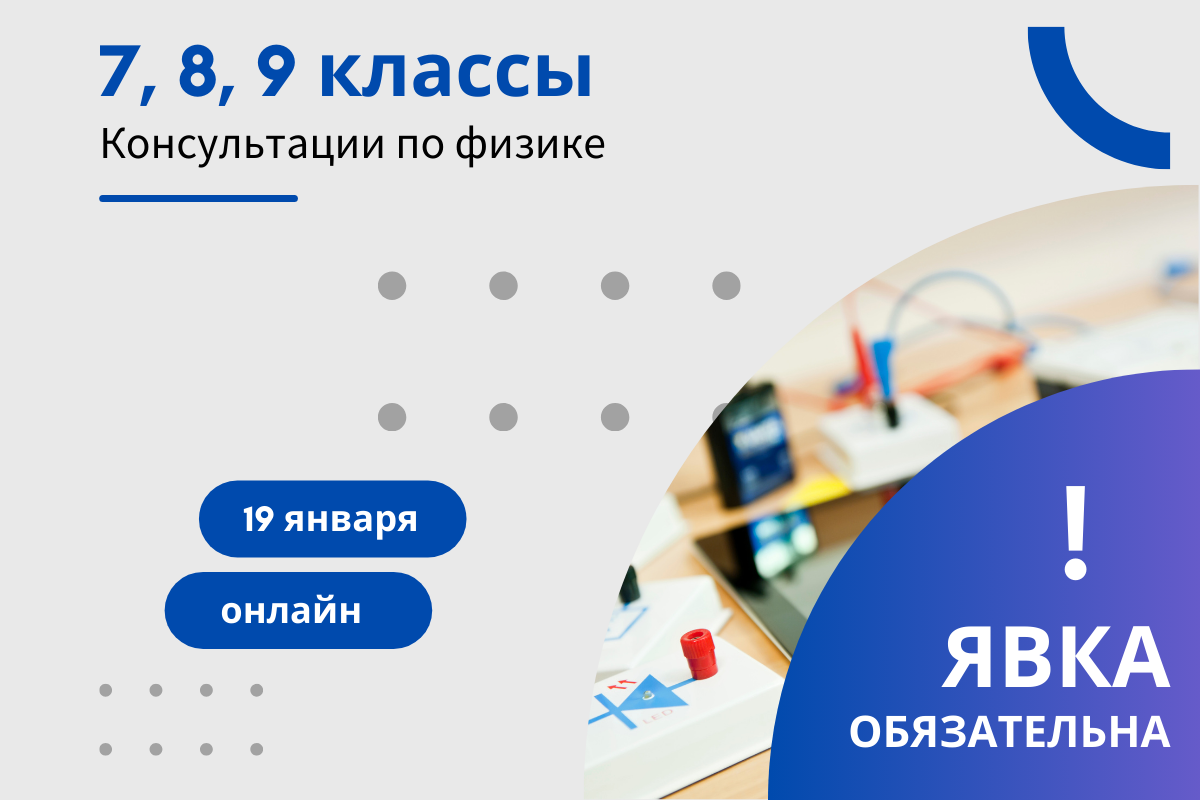 7, 8, 9 классы
Консультации по физике

19 января

онлайн

!
ЯВКА
ОБЯЗАТЕЛЬНА